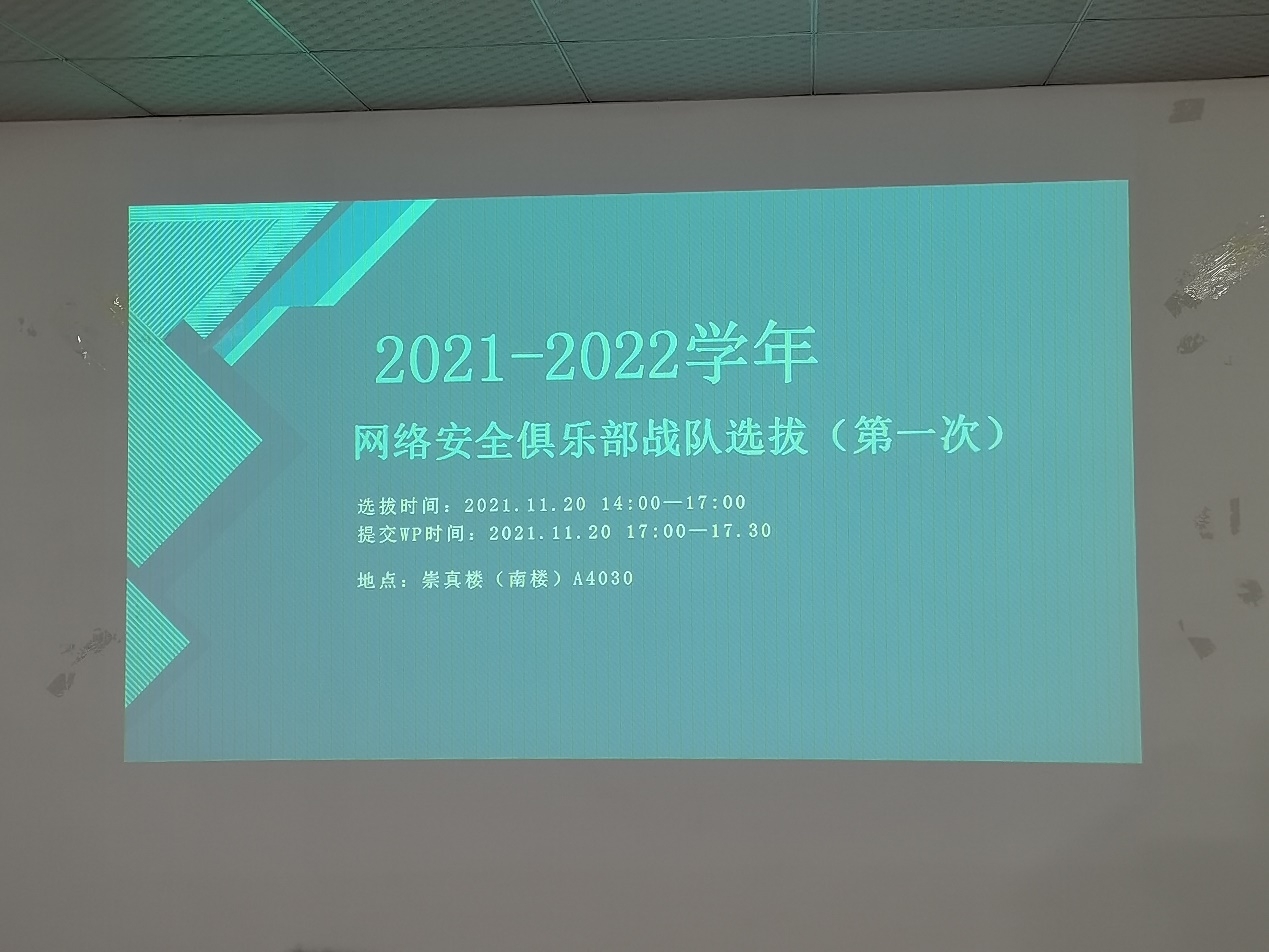 2021-2022学年

网络安全俱乐部战队选拔（第一次）

选拔时间：2021.11.20 14:00—17:00
提交WP时间：2021.11.20 17:00—17.30

地点：崇真楼（南楼）A4030